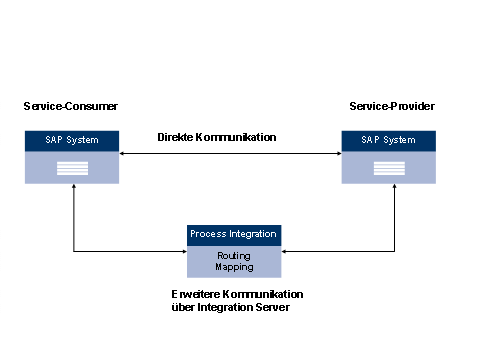 Service-Consumer

Service-Provider

SAP System

Direkte Kommunikation

SAP System

Process Integration

Routing
Mapping

Erweitere Kommunikation
über Integration Server